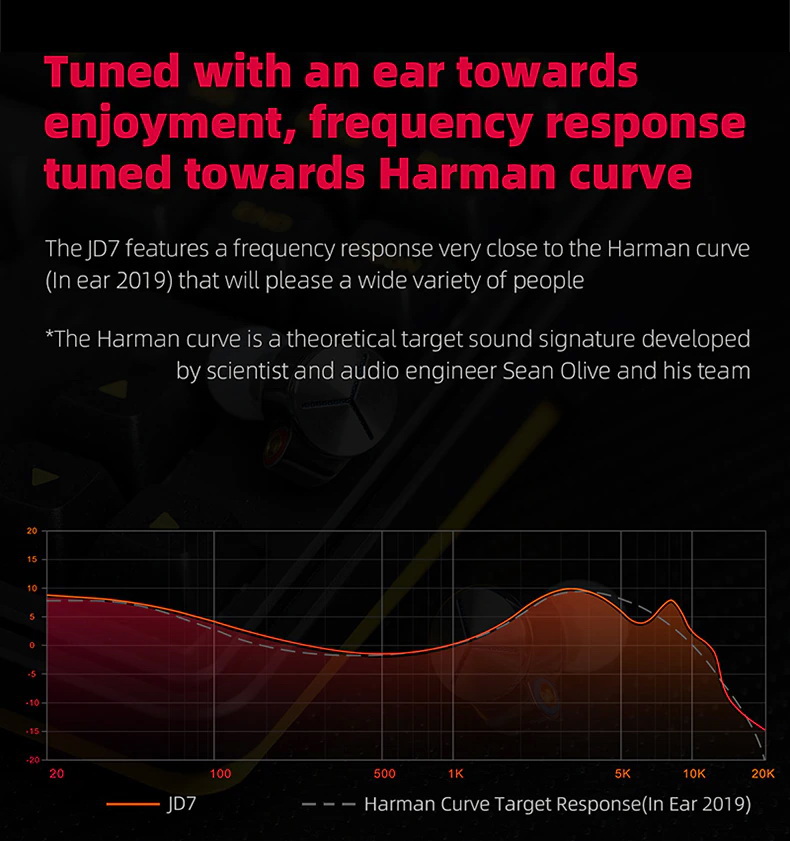 Tuned with an ear towards enjoyment, frequency response tuned towards Harman curve

The JD7 features a frequency response very close to the Harman curve (In ear 2019) that will please a wide variety of people

*The Harman curve is a theoretical target sound signature developed by scientist and audio engineer Sean Olive and his team

20
15
10
5
0
-5
-10
-15
-20

20 100 500 1K 5K 10K 20K

JD7
Harman Curve Target Response(In Ear 2019)